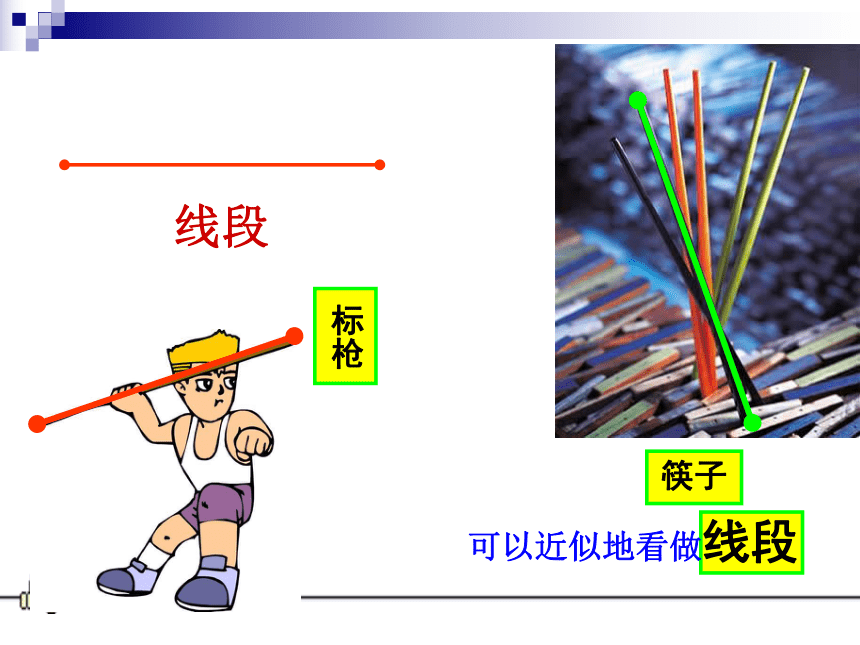 线段

标枪

筷子

可以近似地看做线段